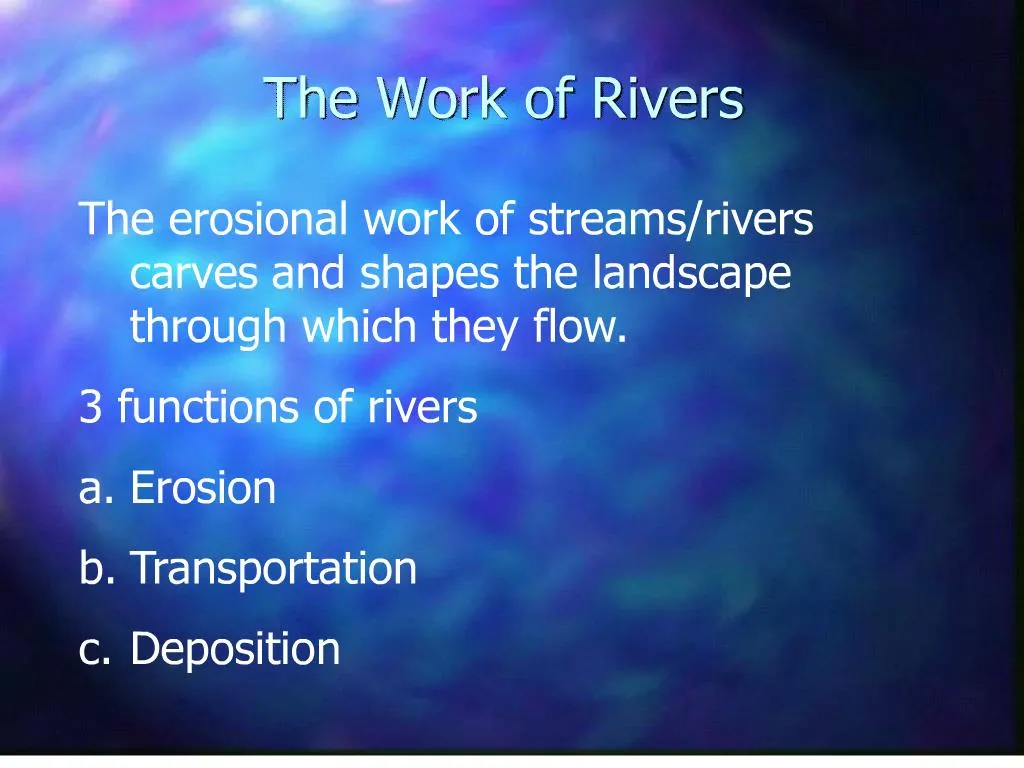 The Work of Rivers

The erosional work of streams/rivers carves and shapes the landscape through which they flow.

3 functions of rivers

a. Erosion

b. Transportation

c. Deposition